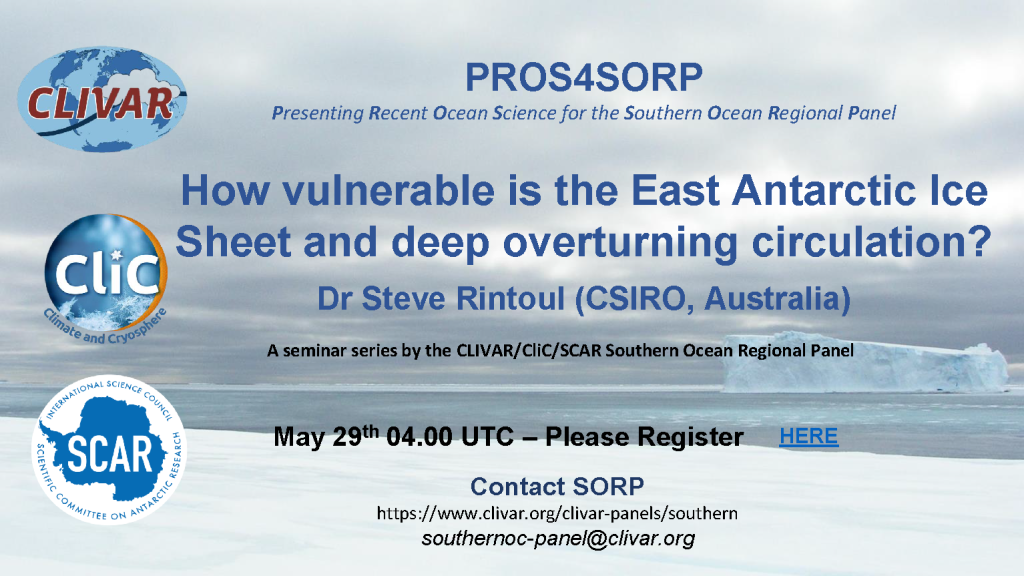 CLIVAR

PROS4SORP

Presenting Recent Ocean Science for the Southern Ocean Regional Panel

How vulnerable is the East Antarctic Ice Sheet and deep overturning circulation?

CliC
Climate and Cryosphere

Dr Steve Rintoul (CSIRO, Australia)

A seminar series by the CLIVAR/CliC/SCAR Southern Ocean Regional Panel

INTERNATIONAL SCIENCE COUNCIL
SCAR
SCIENTIFIC COMMITTEE ON ANTARCTIC RESEARCH

May 29$^{th}$ 04.00 UTC – Please Register HERE

Contact SORP
https://www.clivar.org/clivar-panels/southern
southernoc-panel@clivar.org